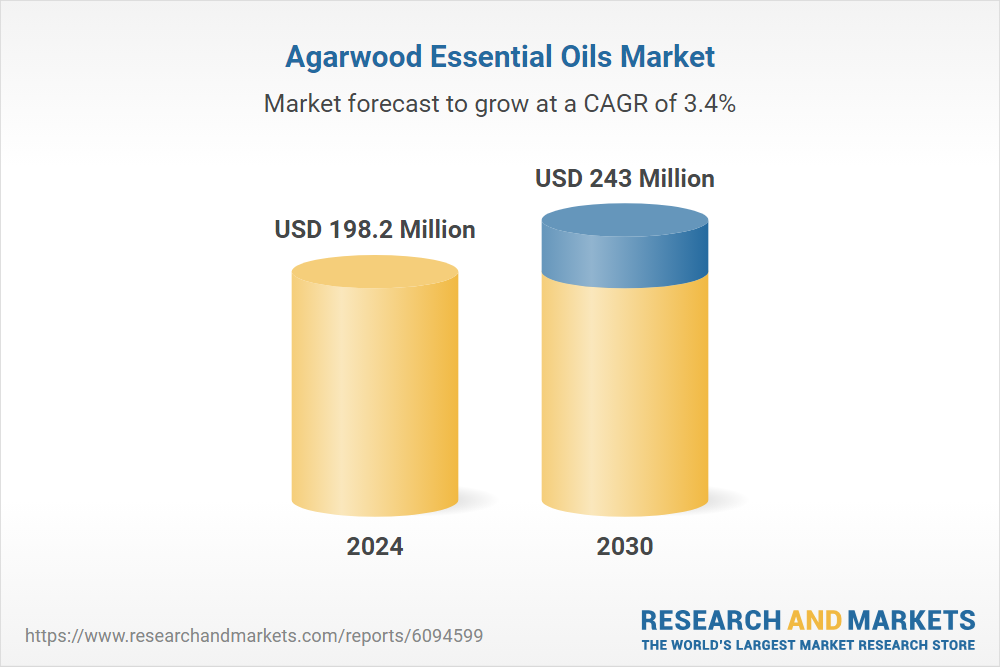 Agarwood Essential Oils Market

Market forecast to grow at a CAGR of 3.4%

USD 198.2 Million

USD 243 Million

2024

2030

https://www.researchandmarkets.com/reports/6094599

RESEARCH AND MARKETS
THE WORLD'S LARGEST MARKET RESEARCH STORE